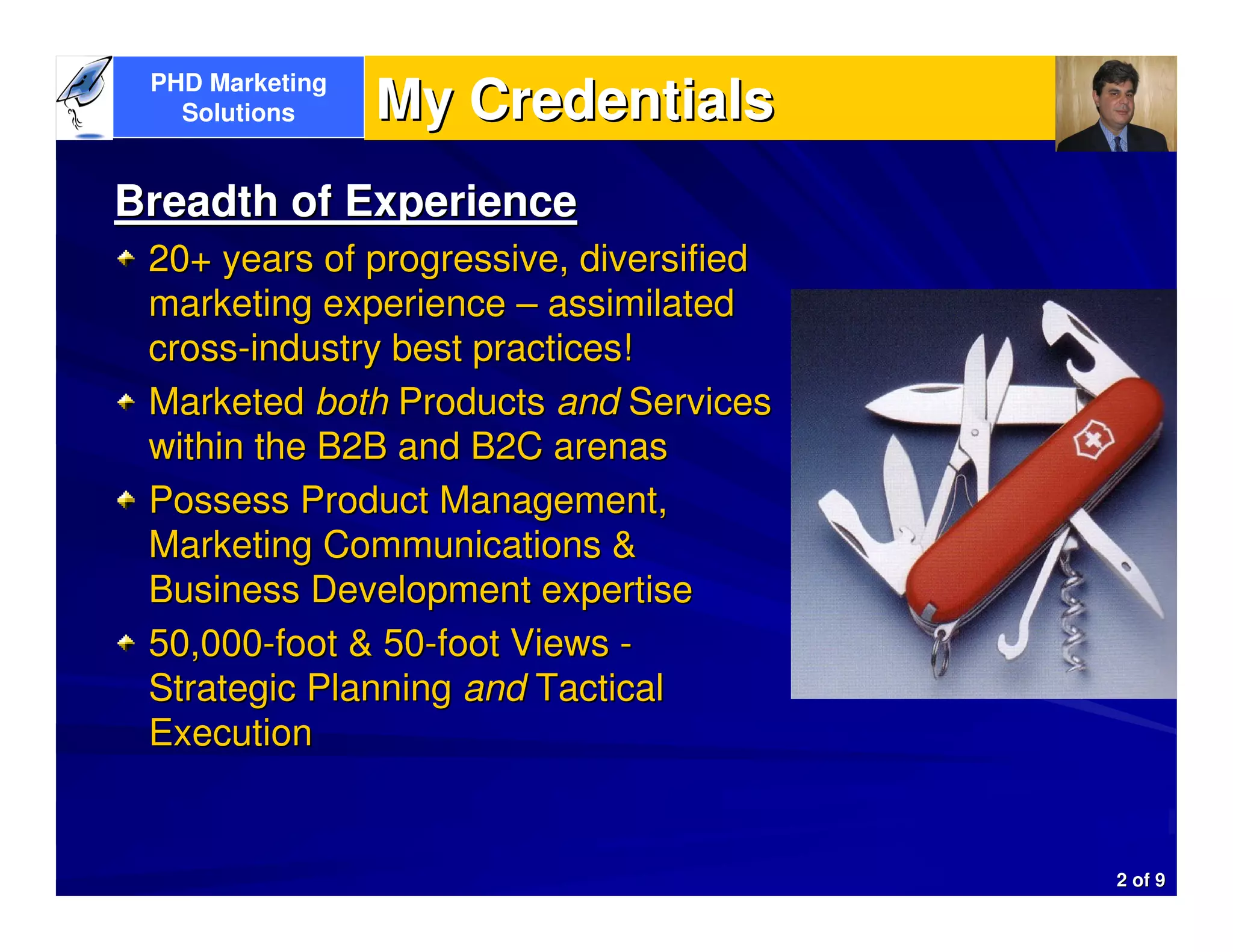 PHD Marketing Solutions

My Credentials

Breadth of Experience

20+ years of progressive, diversified marketing experience – assimilated cross-industry best practices!

Marketed both Products and Services within the B2B and B2C arenas

Possess Product Management, Marketing Communications & Business Development expertise

50,000-foot & 50-foot Views - Strategic Planning and Tactical Execution

2 of 9